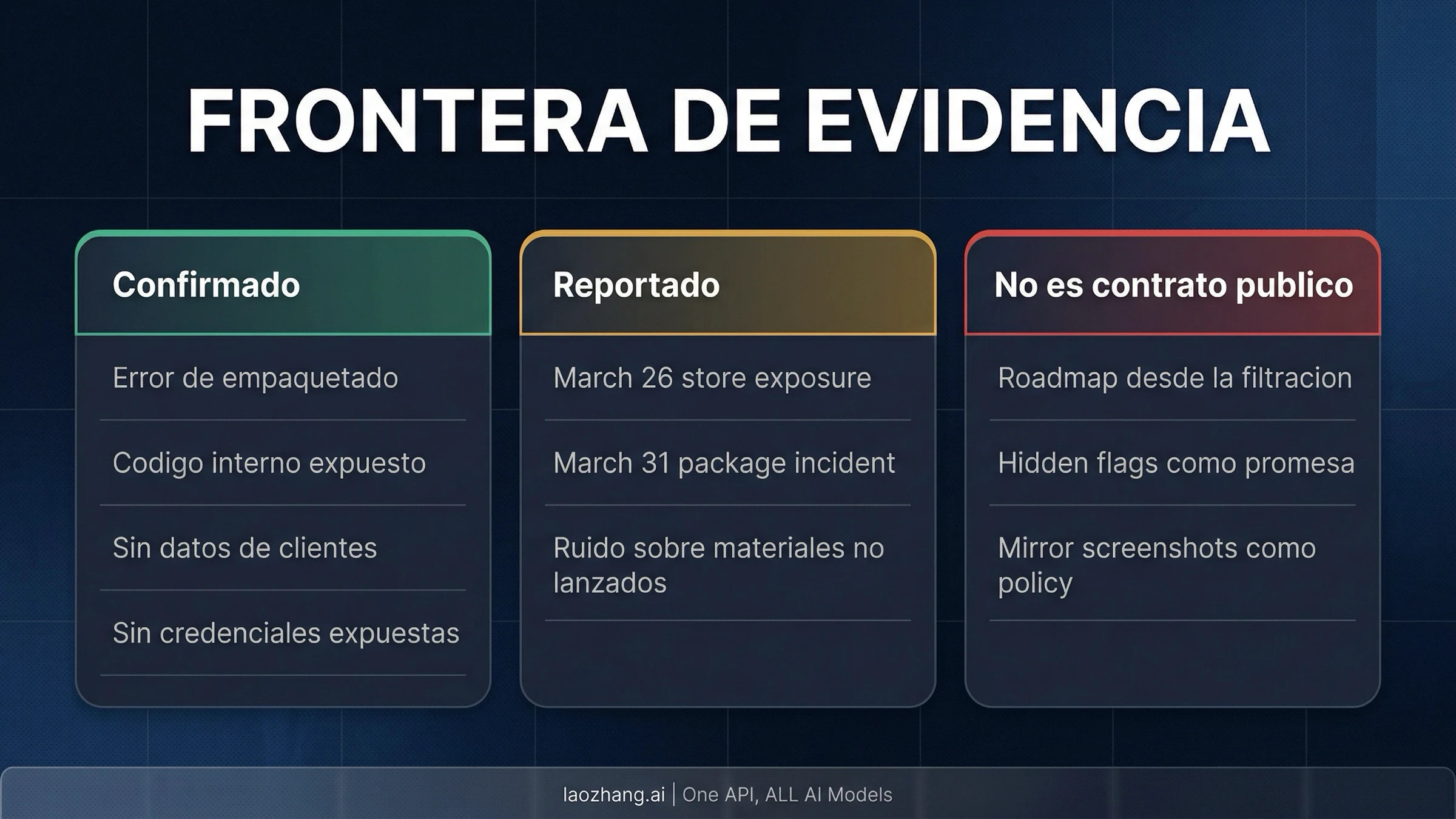 FRONTERA DE EVIDENCIA

Confirmado

Error de empaquetado

Codigo interno expuesto

Sin datos de clientes

Sin credenciales expuestas

Reportado

March 26 store exposure

March 31 package incident

Ruido sobre materiales no lanzados

No es contrato publico

Roadmap desde la filtracion

Hidden flags como promesa

Mirror screenshots como policy

laozhang.ai | One API, ALL AI Models